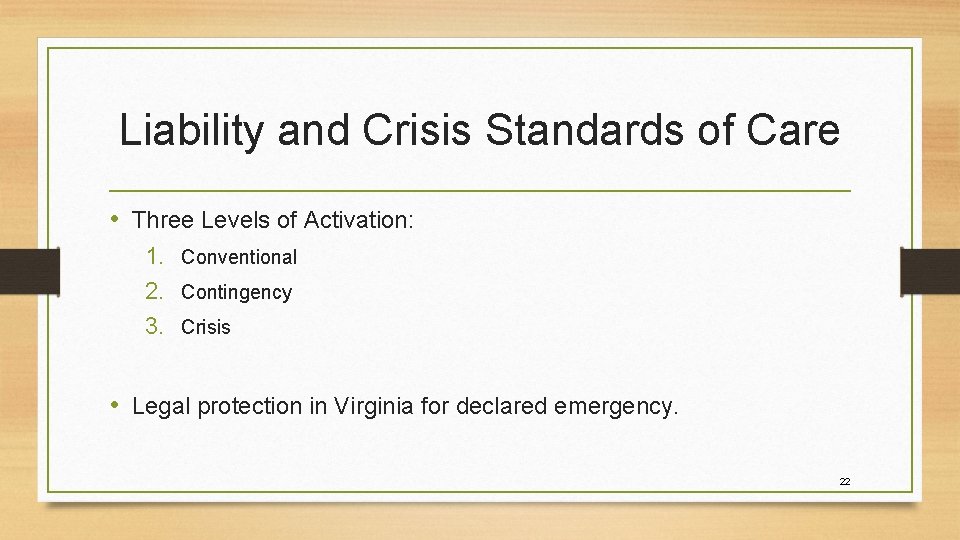 Liability and Crisis Standards of Care

• Three Levels of Activation:
1. Conventional
2. Contingency
3. Crisis

• Legal protection in Virginia for declared emergency.

22